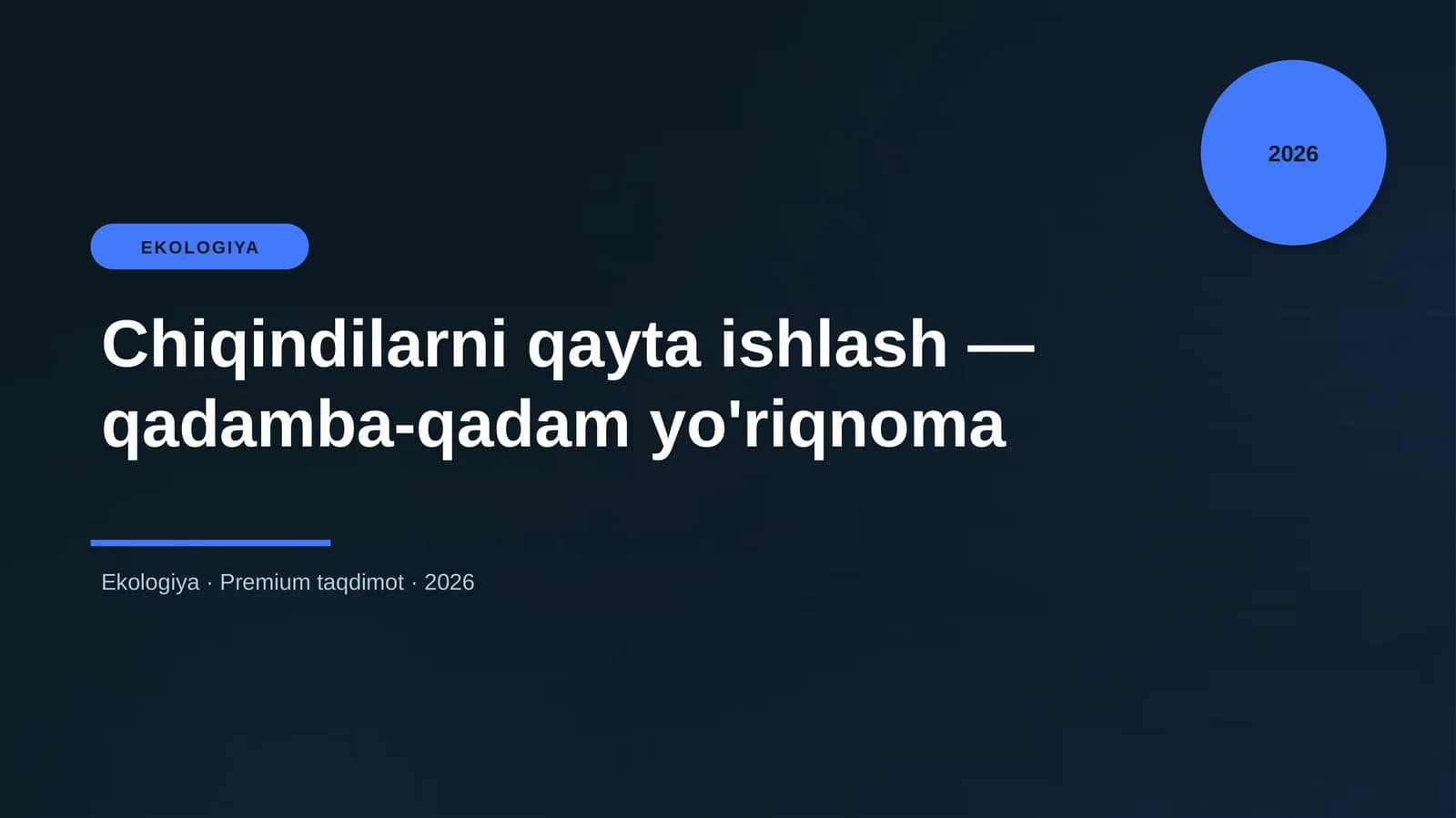 2026

EKOLOGIYA

Chiqindilarni qayta ishlash — qadamba-qadam yo'riqnoma

Ekologiya · Premium taqdimot · 2026